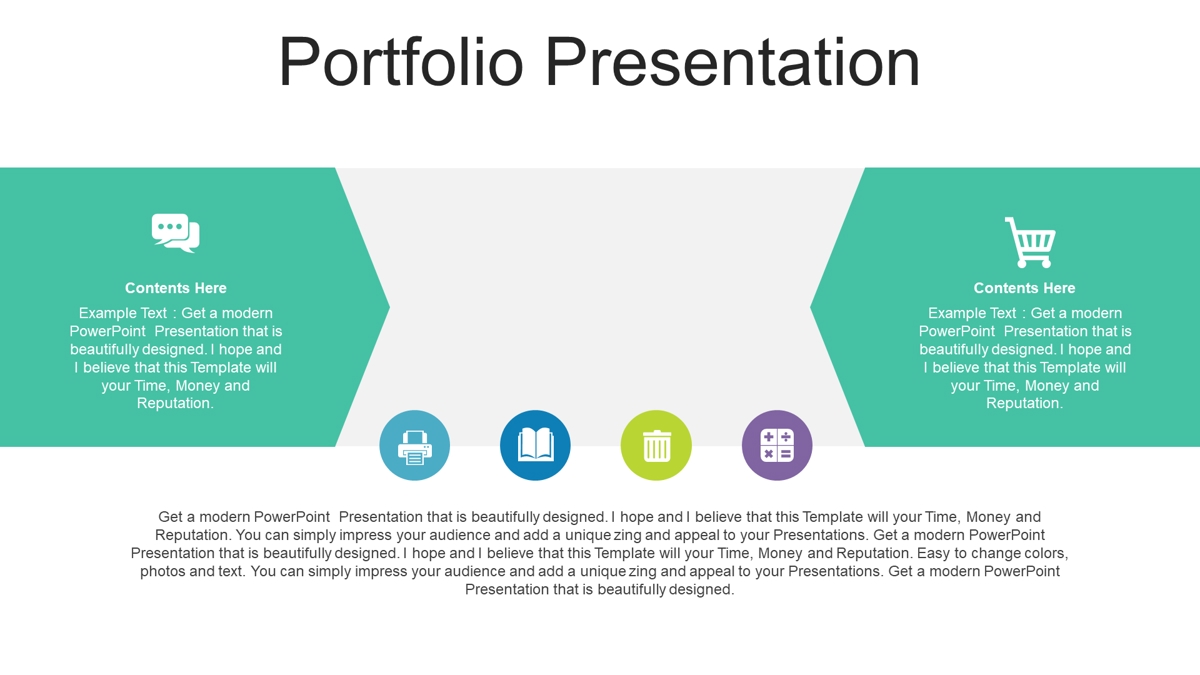 Portfolio Presentation

Contents Here

Example Text : Get a modern PowerPoint Presentation that is beautifully designed. I hope and I believe that this Template will your Time, Money and Reputation.

Contents Here

Example Text : Get a modern PowerPoint Presentation that is beautifully designed. I hope and I believe that this Template will your Time, Money and Reputation.

Get a modern PowerPoint Presentation that is beautifully designed. I hope and I believe that this Template will your Time, Money and Reputation. You can simply impress your audience and add a unique zing and appeal to your Presentations. Get a modern PowerPoint Presentation that is beautifully designed. I hope and I believe that this Template will your Time, Money and Reputation. Easy to change colors, photos and text. You can simply impress your audience and add a unique zing and appeal to your Presentations. Get a modern PowerPoint Presentation that is beautifully designed.